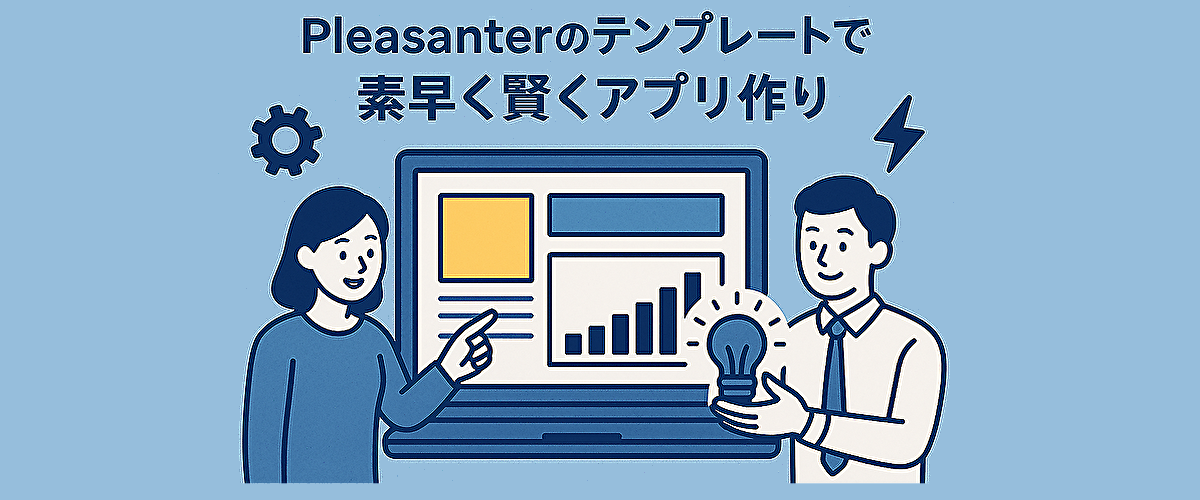 Pleasanterのテンプレートで
素早く賢くアプリ作り